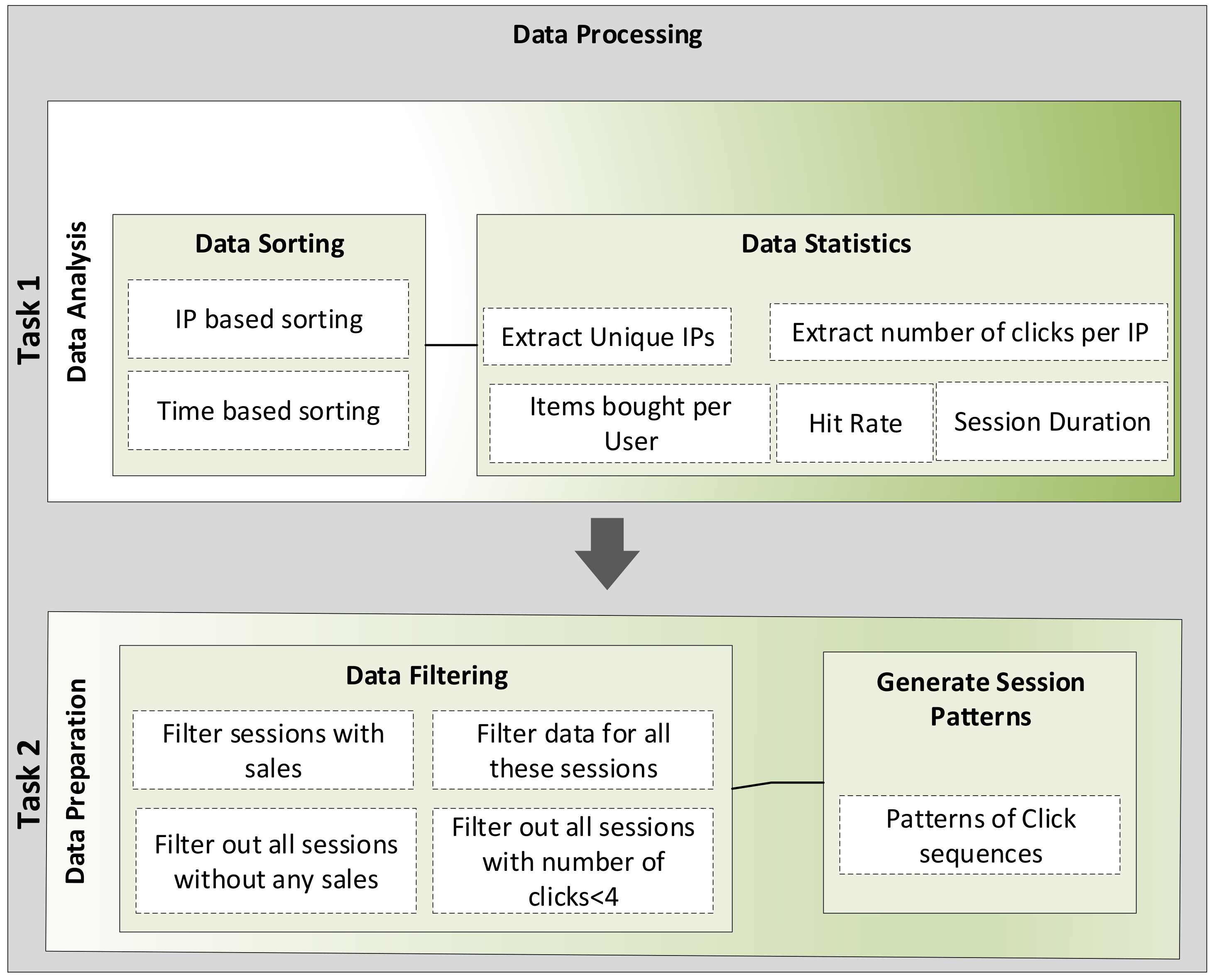 Data Processing

Task 1

Data Analysis

Data Sorting

IP based sorting

Time based sorting

Data Statistics

Extract Unique IPs

Extract number of clicks per IP

Items bought per User

Hit Rate

Session Duration

Task 2

Data Preparation

Data Filtering

Filter sessions with sales

Filter data for all these sessions

Filter out all sessions without any sales

Filter out all sessions with number of clicks<4

Generate Session Patterns

Patterns of Click sequences